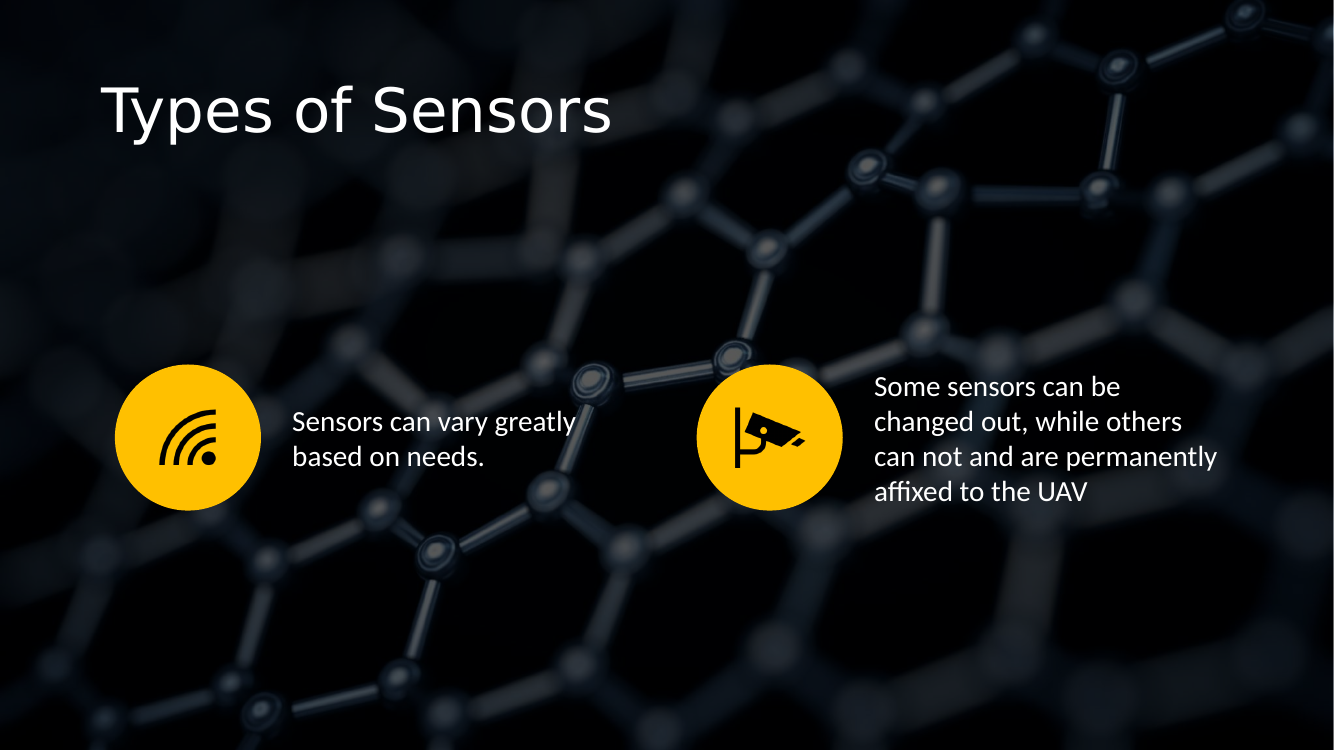 Types of Sensors

Sensors can vary greatly based on needs.

Some sensors can be changed out, while others can not and are permanently affixed to the UAV